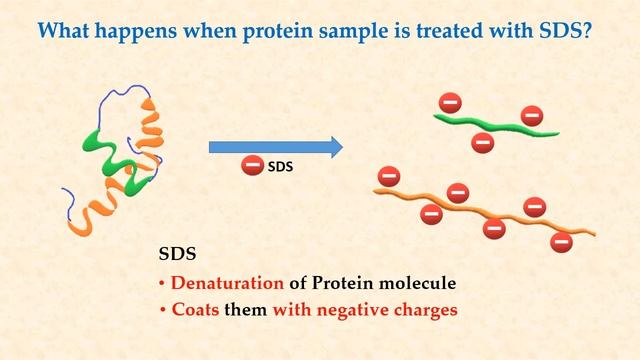 What happens when protein sample is treated with SDS?

SDS

SDS

• Denaturation of Protein molecule
• Coats them with negative charges